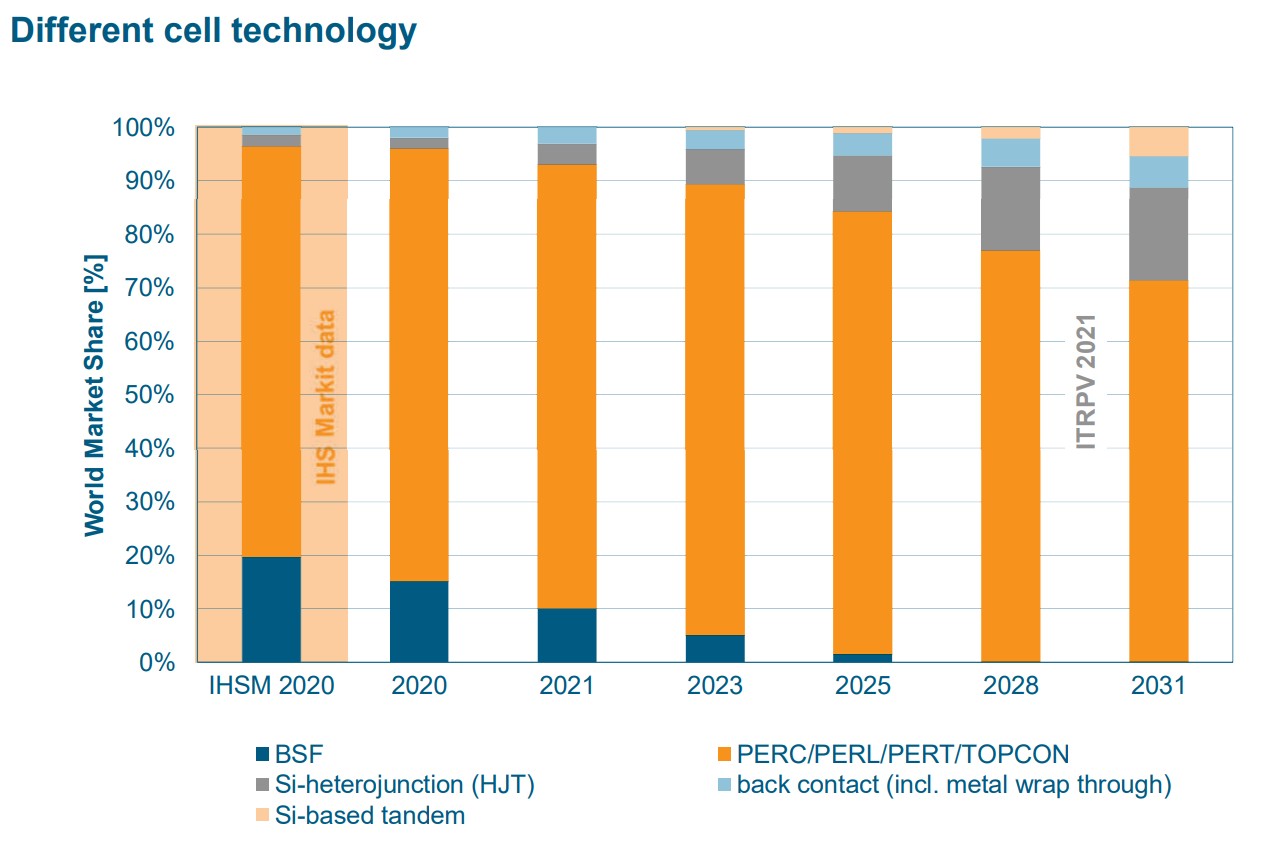 Different cell technology

World Market Share [%]

100%
90%
80%
70%
60%
50%
40%
30%
20%
10%
0%

IHS Markit data

ITRPV 2021

IHSM 2020
2020
2021
2023
2025
2028
2031

BSF
PERC/PERL/PERT/TOPCON
Si-heterojunction (HJT)
back contact (incl. metal wrap through)
Si-based tandem